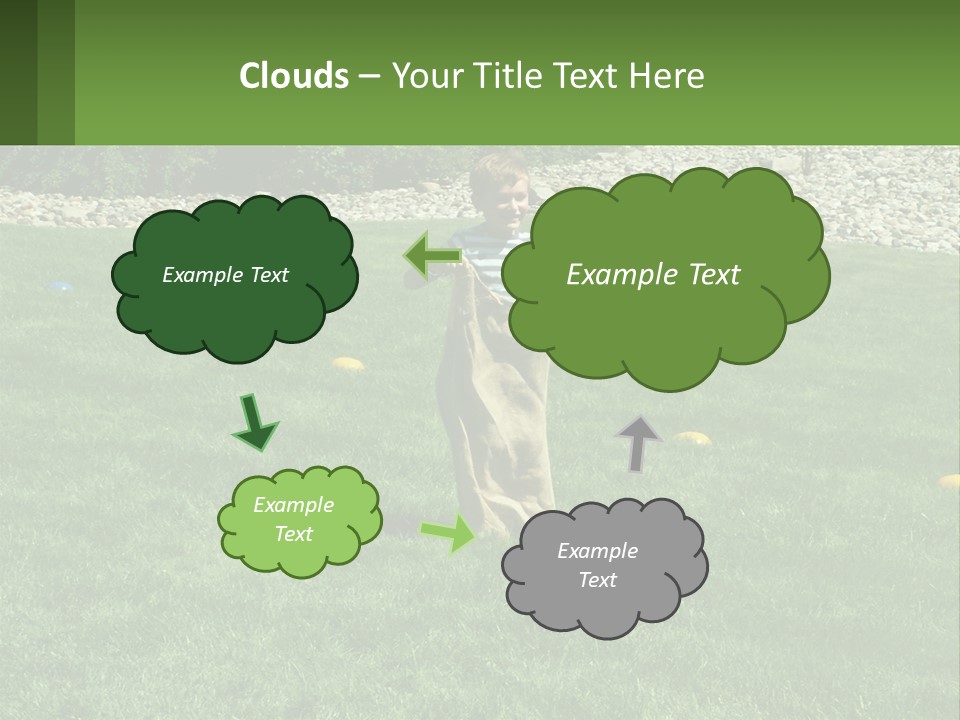 Clouds – Your Title Text Here

Example Text

Example Text

Example Text

Example Text